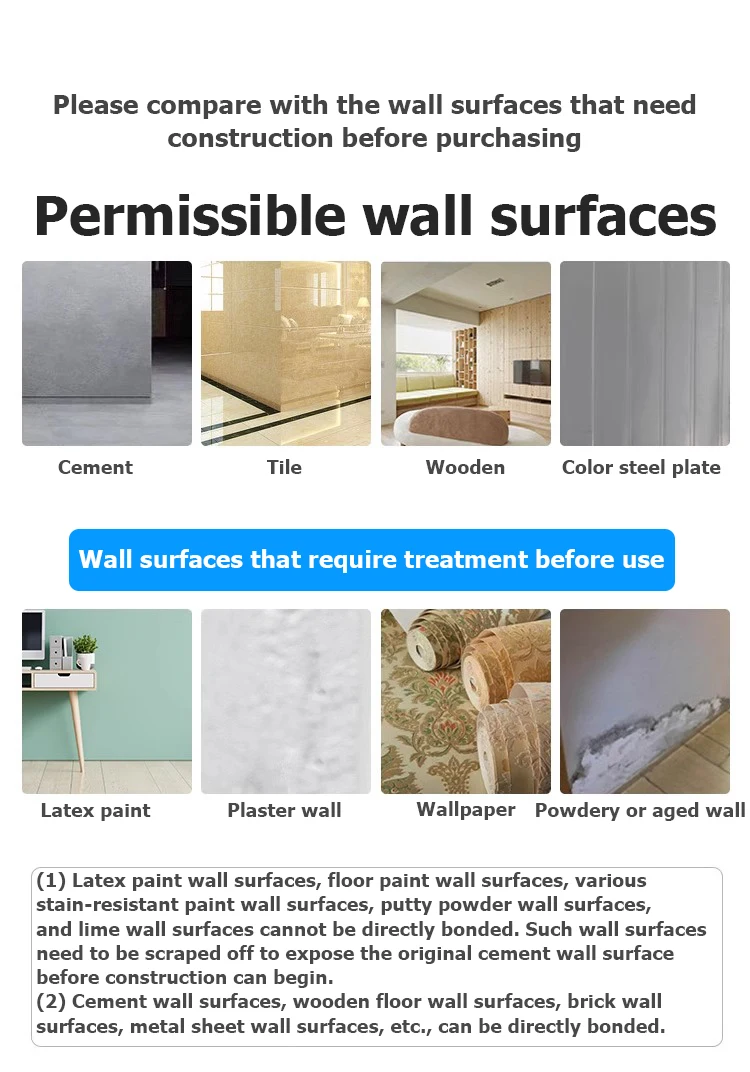 Please compare with the wall surfaces that need construction before purchasing

Permissible wall surfaces

Cement

Tile

Wooden

Color steel plate

Wall surfaces that require treatment before use

Latex paint

Plaster wall

Wallpaper

Powdery or aged wall

(1) Latex paint wall surfaces, floor paint wall surfaces, various stain-resistant paint wall surfaces, putty powder wall surfaces, and lime wall surfaces cannot be directly bonded. Such wall surfaces need to be scraped off to expose the original cement wall surface before construction can begin.
(2) Cement wall surfaces, wooden floor wall surfaces, brick wall surfaces, metal sheet wall surfaces, etc., can be directly bonded.